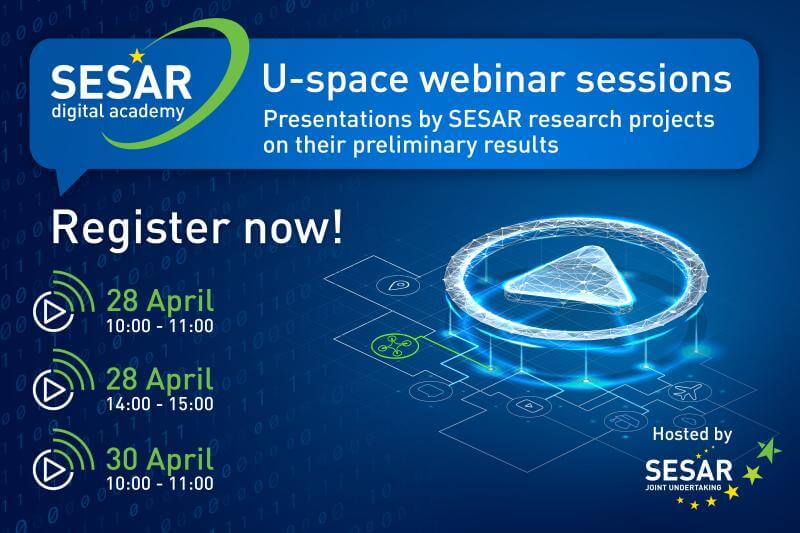 SESAR
digital academy

U-space webinar sessions
Presentations by SESAR research projects on their preliminary results

Register now!

28 April
10:00 - 11:00

28 April
14:00 - 15:00

30 April
10:00 - 11:00

Hosted by
SESAR
JOINT UNDERTAKING